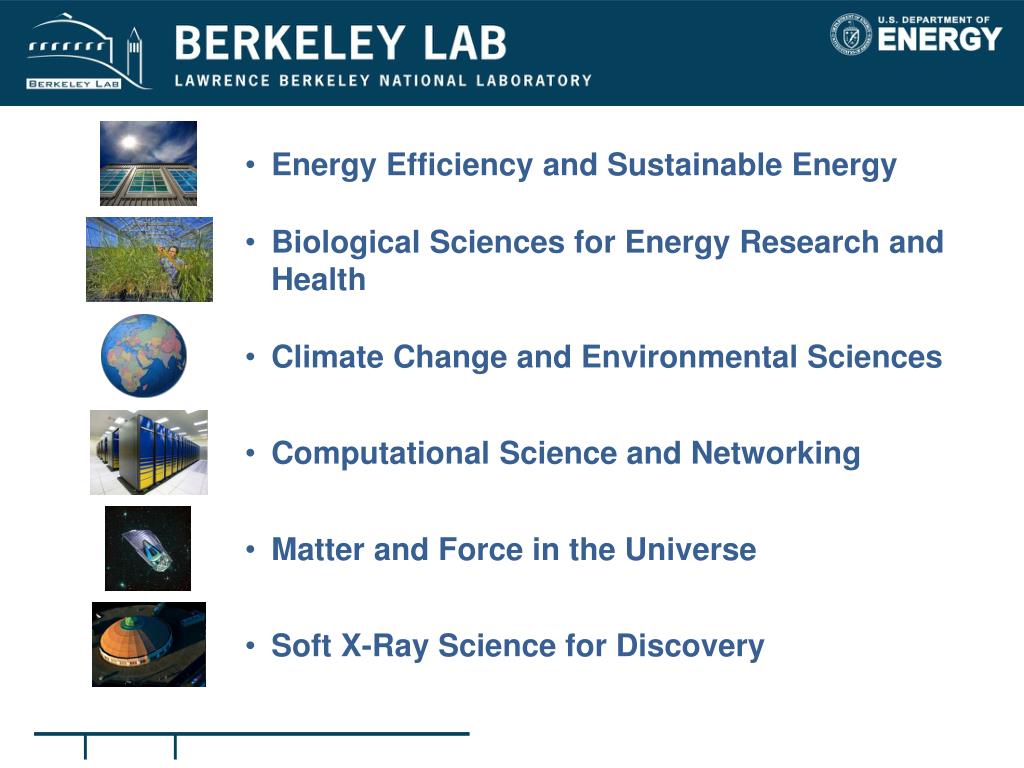 BERKELEY LAB

BERKELEY LAB
LAWRENCE BERKELEY NATIONAL LABORATORY

U.S. DEPARTMENT OF ENERGY

• Energy Efficiency and Sustainable Energy

• Biological Sciences for Energy Research and Health

• Climate Change and Environmental Sciences

• Computational Science and Networking

• Matter and Force in the Universe

• Soft X-Ray Science for Discovery